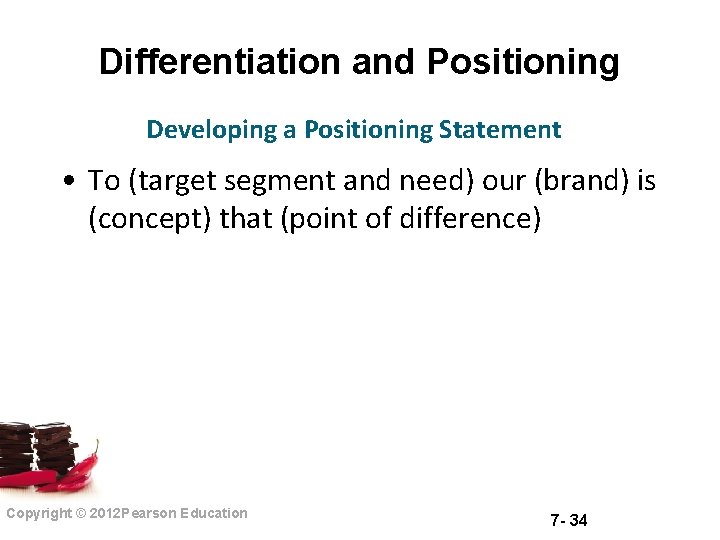 Differentiation and Positioning

Developing a Positioning Statement

• To (target segment and need) our (brand) is (concept) that (point of difference)

Copyright © 2012Pearson Education

7- 34